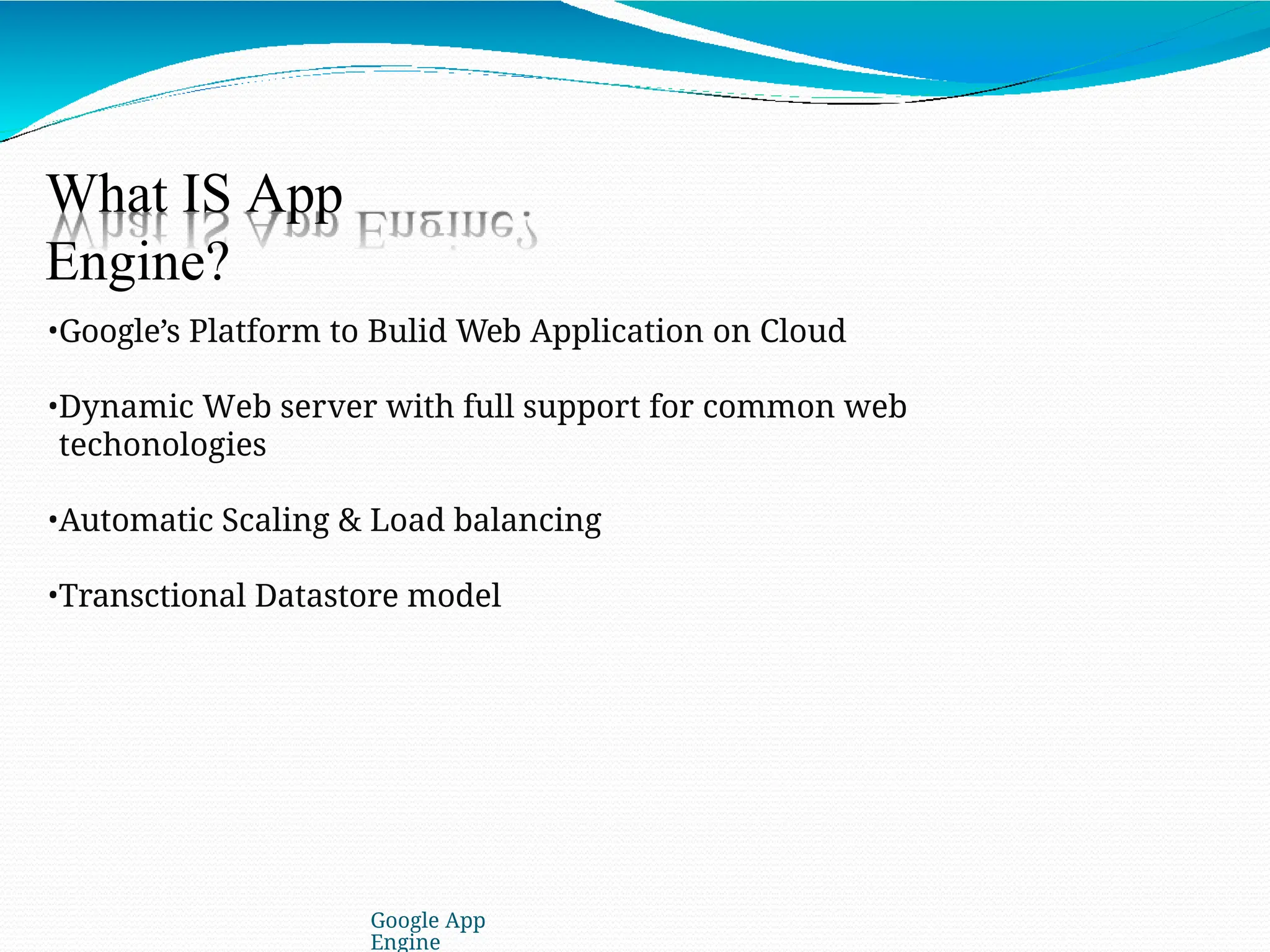 What IS App Engine?

•Google’s Platform to Bulid Web Application on Cloud

•Dynamic Web server with full support for common web techonologies

•Automatic Scaling & Load balancing

•Transctional Datastore model

Google App Engine